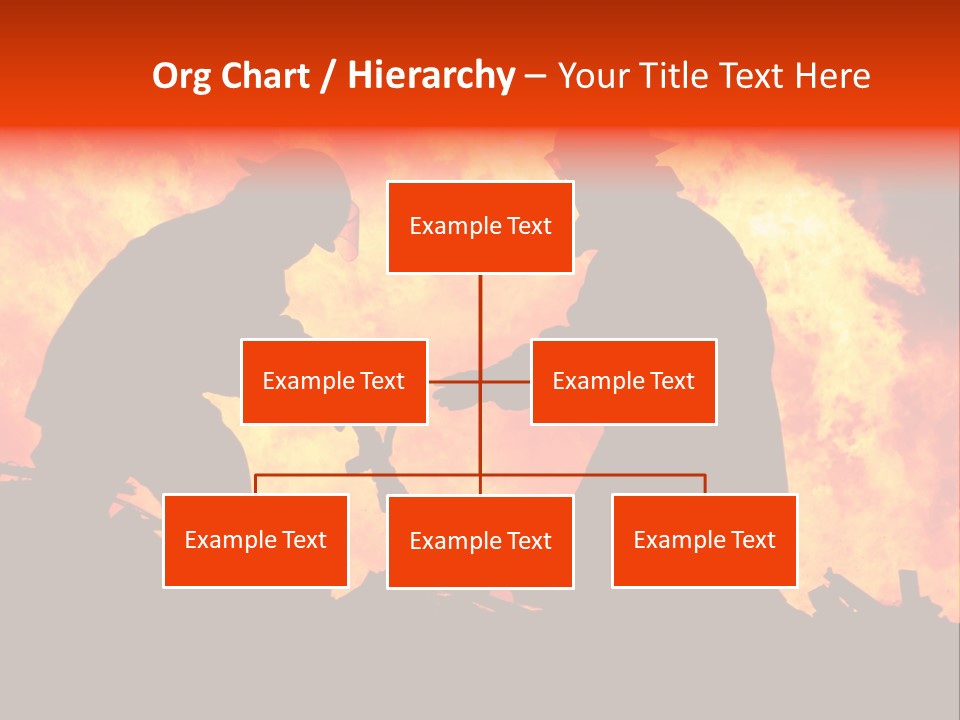 Org Chart / Hierarchy – Your Title Text Here

Example Text

Example Text

Example Text

Example Text

Example Text

Example Text